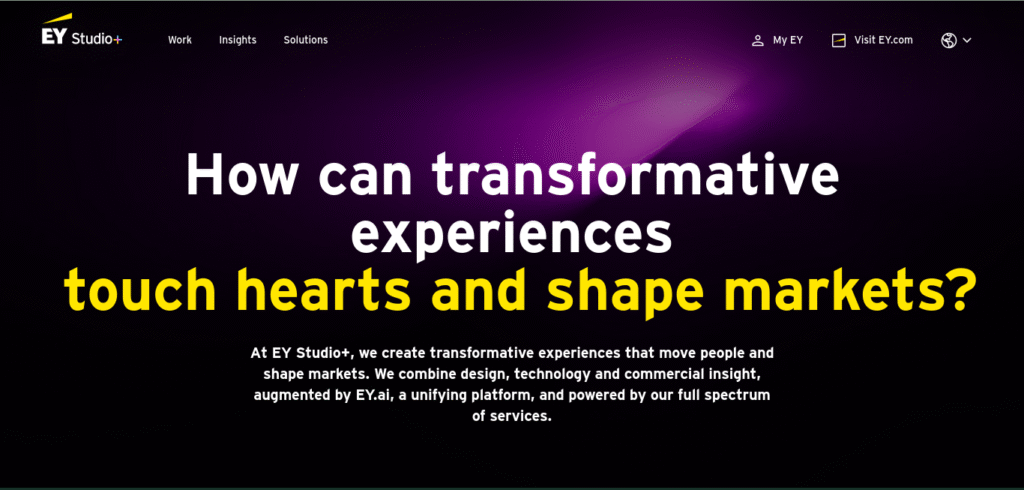 EY Studio+

Work Insights Solutions

My EY Visit EY.com

How can transformative experiences touch hearts and shape markets?

At EY Studio+, we create transformative experiences that move people and shape markets. We combine design, technology and commercial insight, augmented by EY.ai, a unifying platform, and powered by our full spectrum of services.